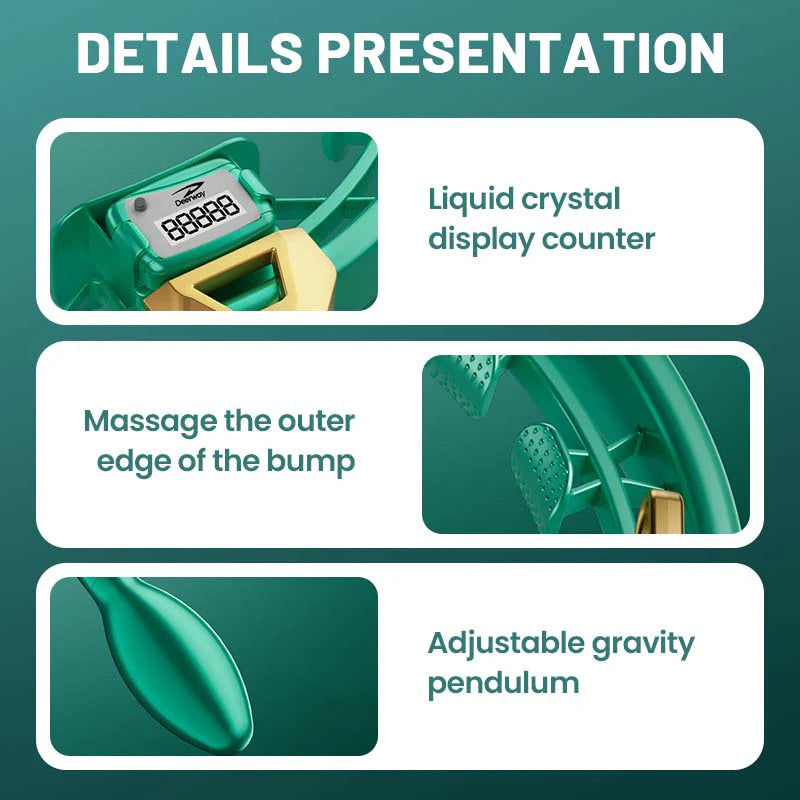 DETAILS PRESENTATION

Deenway

88888

Liquid crystal display counter

Massage the outer edge of the bump

Adjustable gravity pendulum